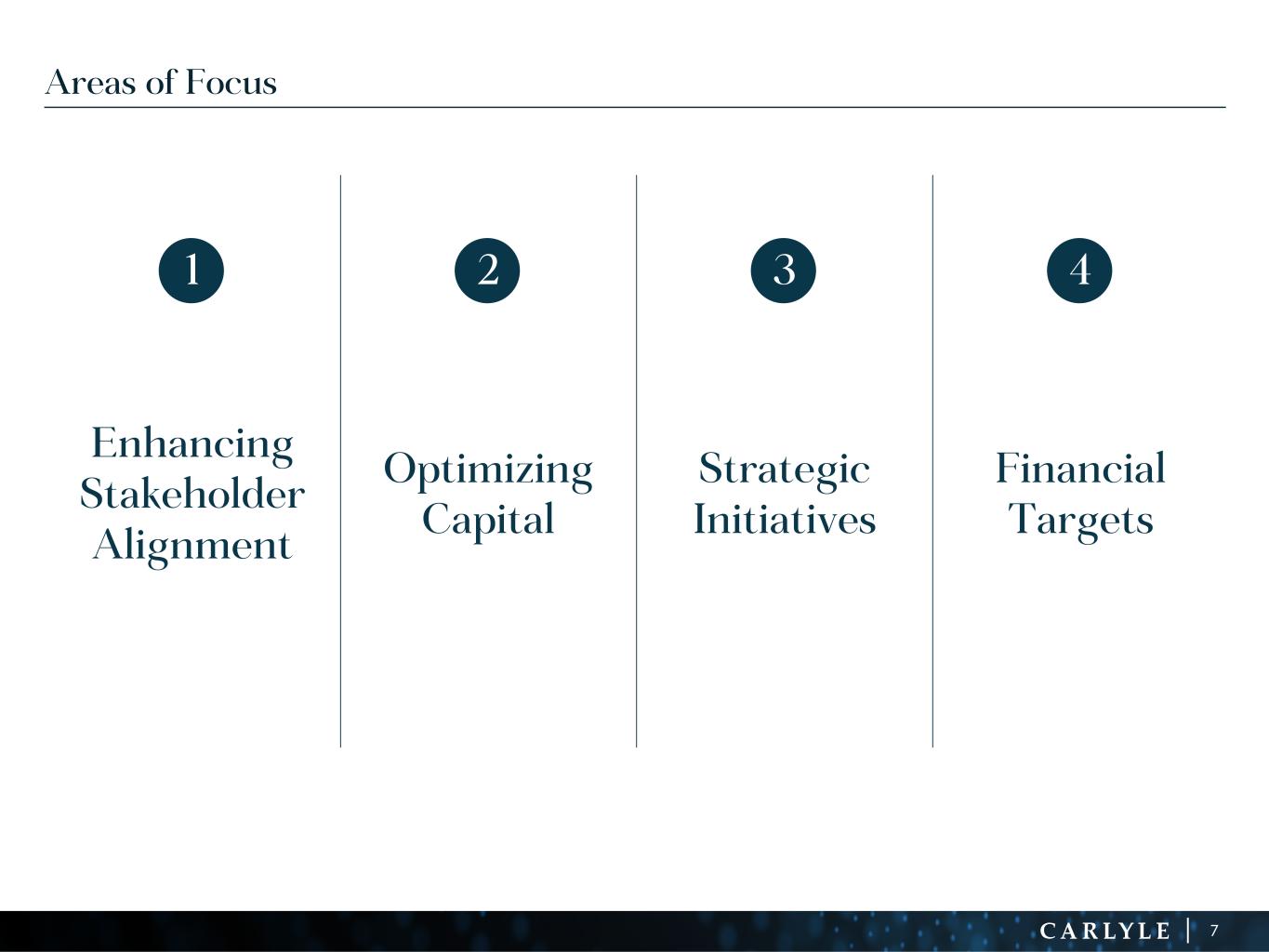 Areas of Focus

1

Enhancing Stakeholder Alignment

2

Optimizing Capital

3

Strategic Initiatives

4

Financial Targets

CARLYLE | 7